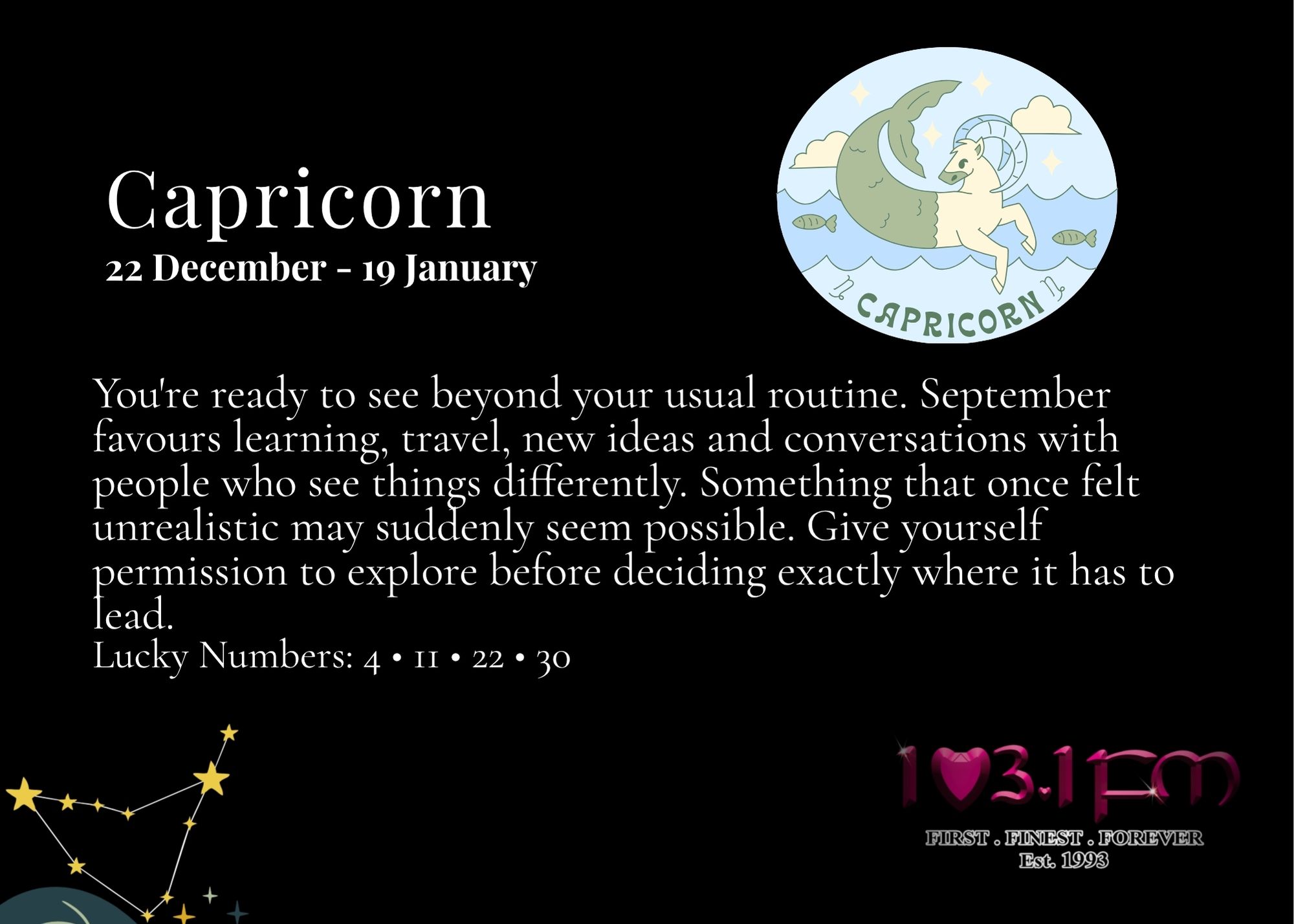 Capricorn
22 December - 19 January

CAPRICORN

You're ready to see beyond your usual routine. September favours learning, travel, new ideas and conversations with people who see things differently. Something that once felt unrealistic may suddenly seem possible. Give yourself permission to explore before deciding exactly where it has to lead.

Lucky Numbers: 4 • 11 • 22 • 30

103.1FM
FIRST . FINEST . FOREVER
Est. 1993